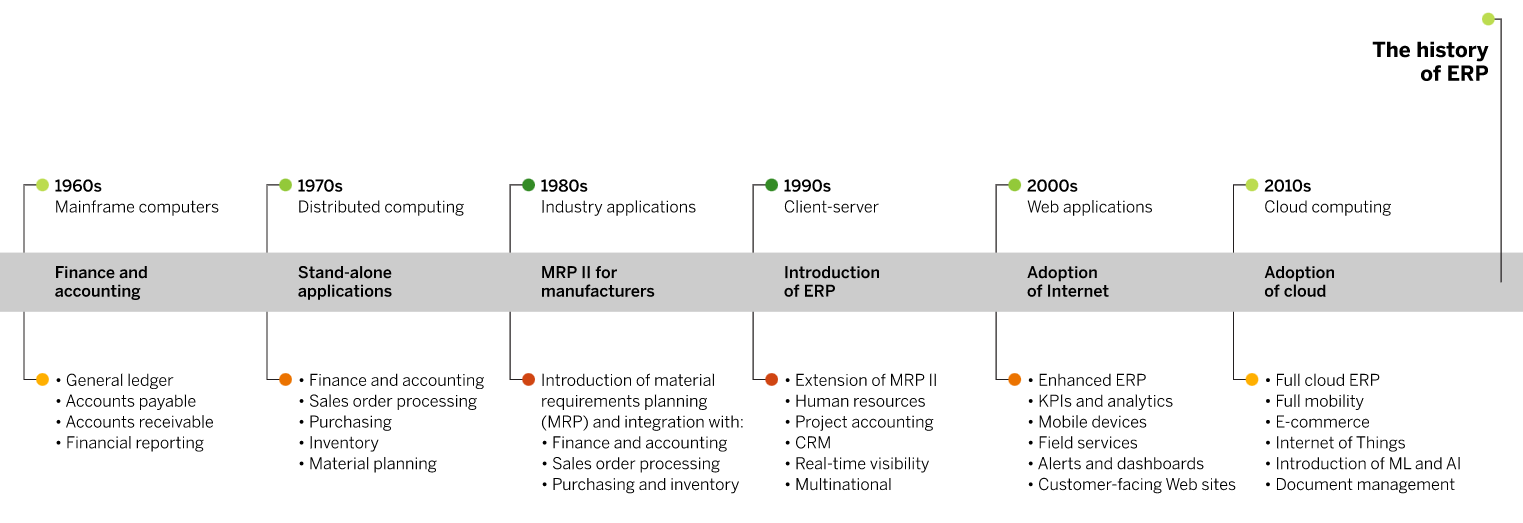 The history of ERP

1960s
Mainframe computers

Finance and accounting

• General ledger
• Accounts payable
• Accounts receivable
• Financial reporting

1970s
Distributed computing

Stand-alone applications

• Finance and accounting
• Sales order processing
• Purchasing
• Inventory
• Material planning

1980s
Industry applications

MRP II for manufacturers

Introduction of material requirements planning (MRP) and integration with:
• Finance and accounting
• Sales order processing
• Purchasing and inventory

1990s
Client-server

Introduction of ERP

• Extension of MRP II
• Human resources
• Project accounting
• CRM
• Real-time visibility
• Multinational

2000s
Web applications

Adoption of Internet

• Enhanced ERP
• KPIs and analytics
• Mobile devices
• Field services
• Alerts and dashboards
• Customer-facing Web sites

2010s
Cloud computing

Adoption of cloud

• Full cloud ERP
• Full mobility
• E-commerce
• Internet of Things
• Introduction of ML and AI
• Document management